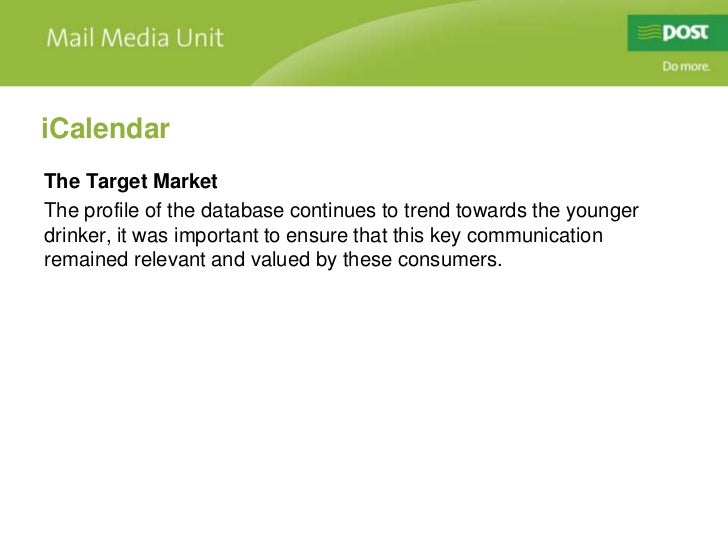 Mail Media Unit

POST

Do more.

iCalendar

The Target Market

The profile of the database continues to trend towards the younger drinker, it was important to ensure that this key communication remained relevant and valued by these consumers.